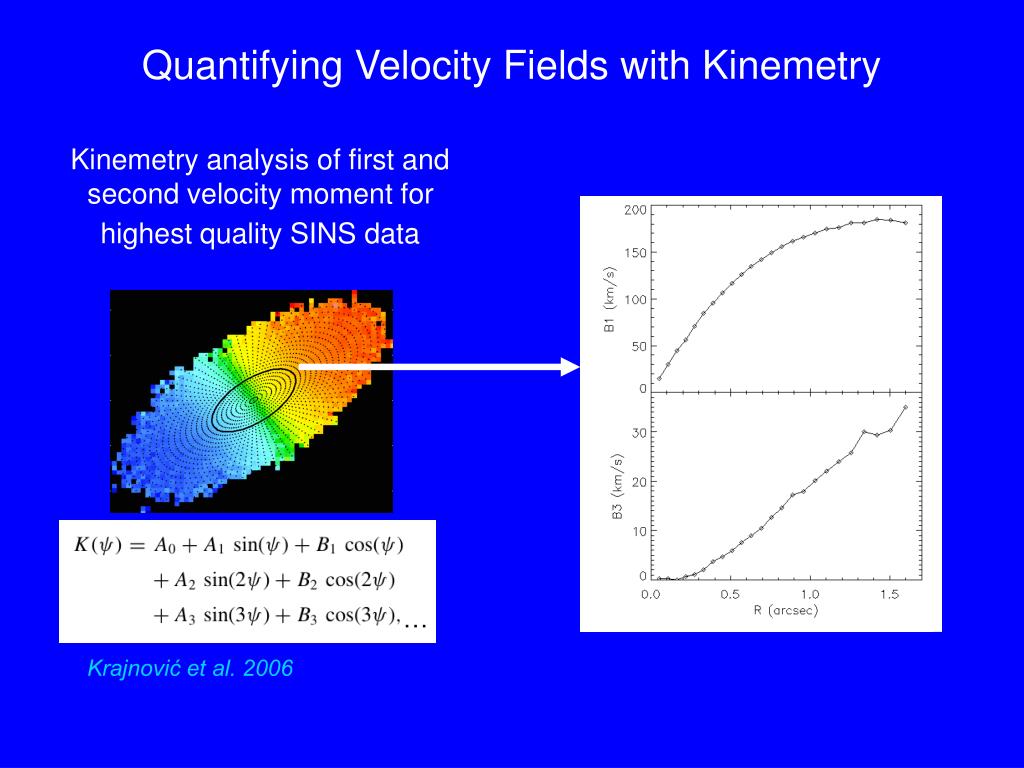 Quantifying Velocity Fields with Kinemetry

Kinemetry analysis of first and second velocity moment for highest quality SINS data

$K(\psi) = A_0 + A_1 \sin(\psi) + B_1 \cos(\psi)$
$+ A_2 \sin(2\psi) + B_2 \cos(2\psi)$
$+ A_3 \sin(3\psi) + B_3 \cos(3\psi), \ldots$

Krajnović et al. 2006

200
150
100
50
0
B1 (km/s)

30
20
10
0
B3 (km/s)

0.0 0.5 1.0 1.5
R (arcsec)